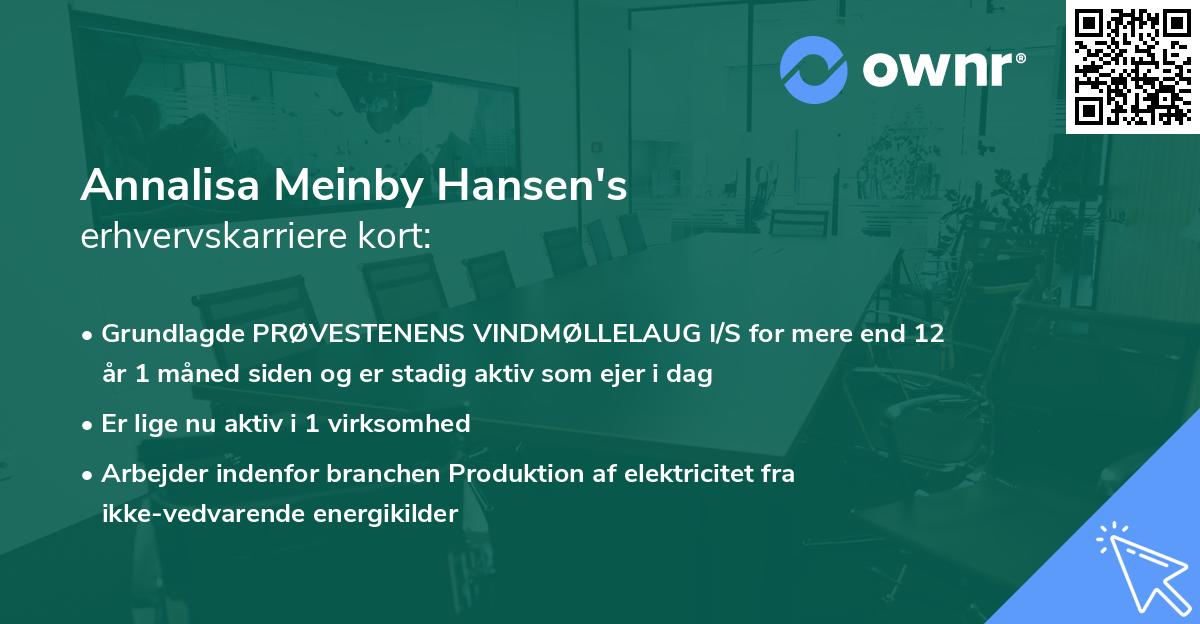 ownr®

Annalisa Meinby Hansen's
erhvervskarriere kort:

• Grundlagde PRØVESTENENS VINDMØLLELAUG I/S for mere end 12 år 1 måned siden og er stadig aktiv som ejer i dag

• Er lige nu aktiv i 1 virksomhed

• Arbejder indenfor branchen Produktion af elektricitet fra ikke-vedvarende energikilder